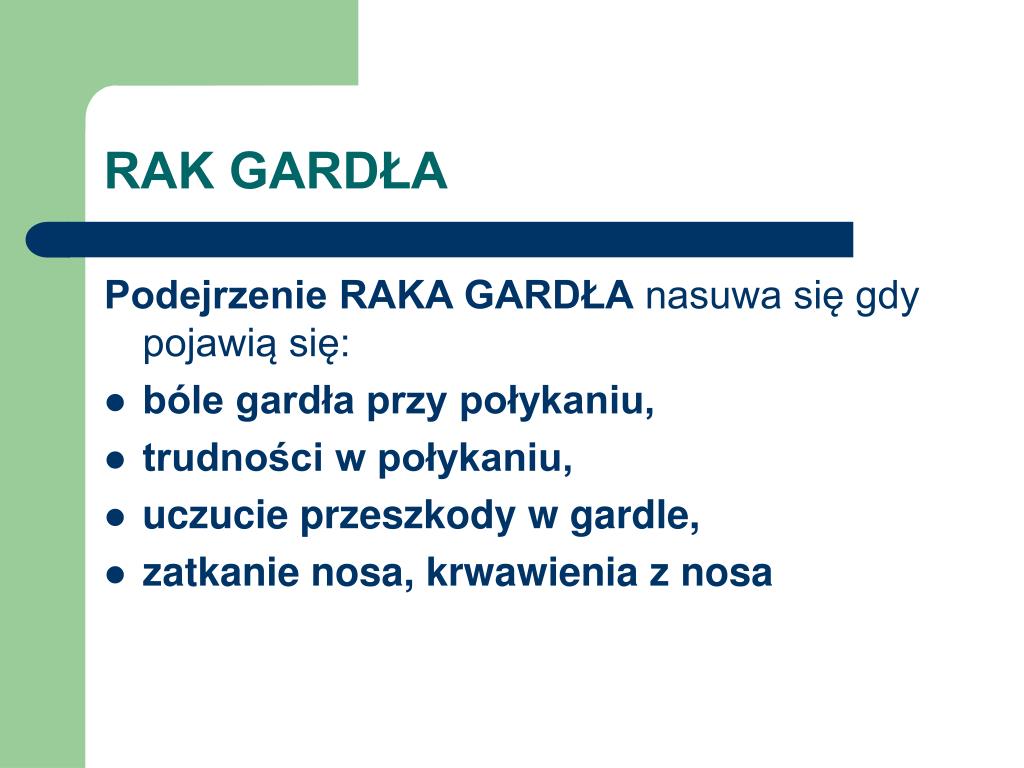 RAK GARDŁA

Podejrzenie RAKA GARDŁA nasuwa się gdy pojawią się:

- bóle gardła przy połykaniu,
- trudności w połykaniu,
- uczucie przeszkody w gardle,
- zatkanie nosa, krwawienia z nosa